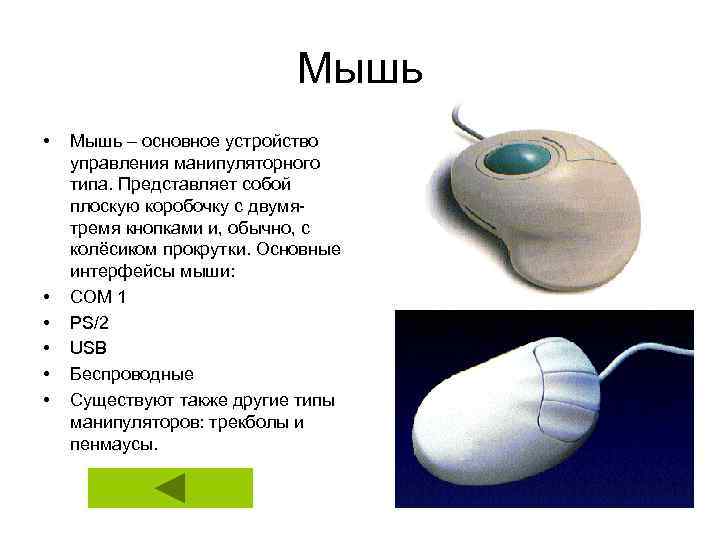 Мышь

• Мышь – основное устройство управления манипуляторного типа. Представляет собой плоскую коробочку с двумя-тремя кнопками и, обычно, с колёсиком прокрутки. Основные интерфейсы мыши:
• COM 1
• PS/2
• USB
• Беспроводные
• Существуют также другие типы манипуляторов: трекболы и пенмаусы.